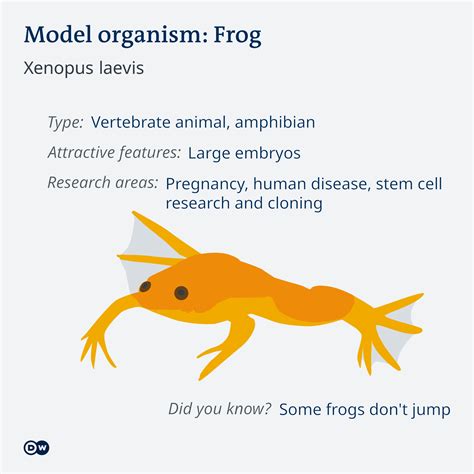 Model organism: Frog

Xenopus laevis

Type: Vertebrate animal, amphibian

Attractive features: Large embryos

Research areas: Pregnancy, human disease, stem cell research and cloning

Did you know? Some frogs don't jump

DW